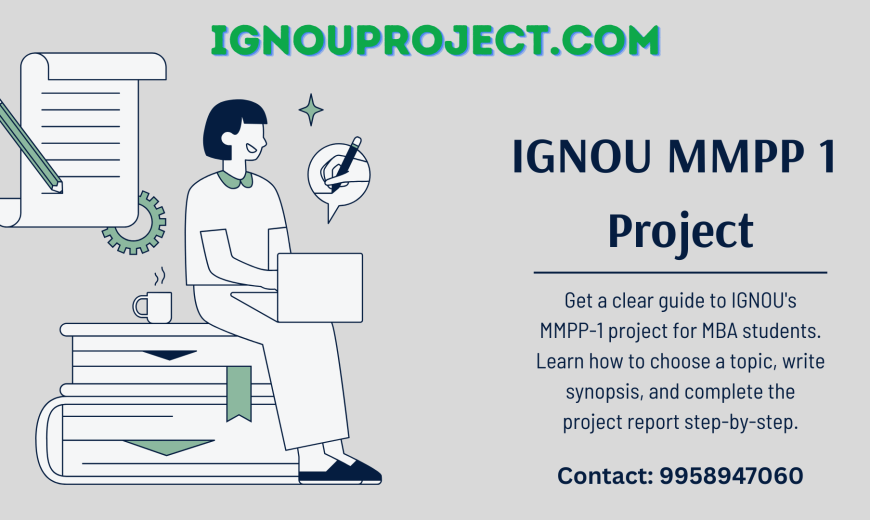 IGNOUPROJECT.COM

IGNOU MMPP 1 Project

Get a clear guide to IGNOU's MMPP-1 project for MBA students. Learn how to choose a topic, write synopsis, and complete the project report step-by-step.

Contact: 9958947060